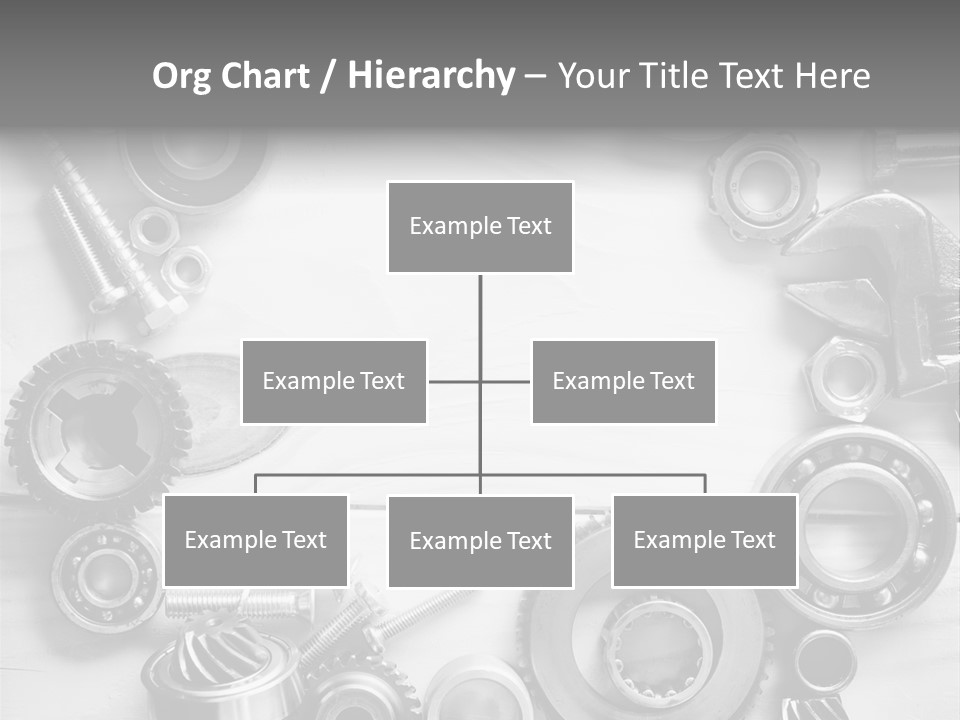 Org Chart / Hierarchy – Your Title Text Here

Example Text

Example Text

Example Text

Example Text

Example Text

Example Text